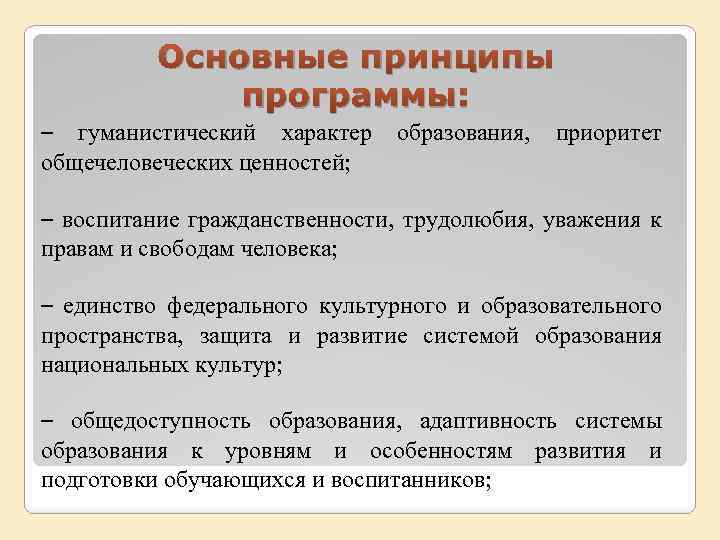 Основные принципы программы:

– гуманистический характер образования, приоритет общечеловеческих ценностей;

– воспитание гражданственности, трудолюбия, уважения к правам и свободам человека;

– единство федерального культурного и образовательного пространства, защита и развитие системой образования национальных культур;

– общедоступность образования, адаптивность системы образования к уровням и особенностям развития и подготовки обучающихся и воспитанников;